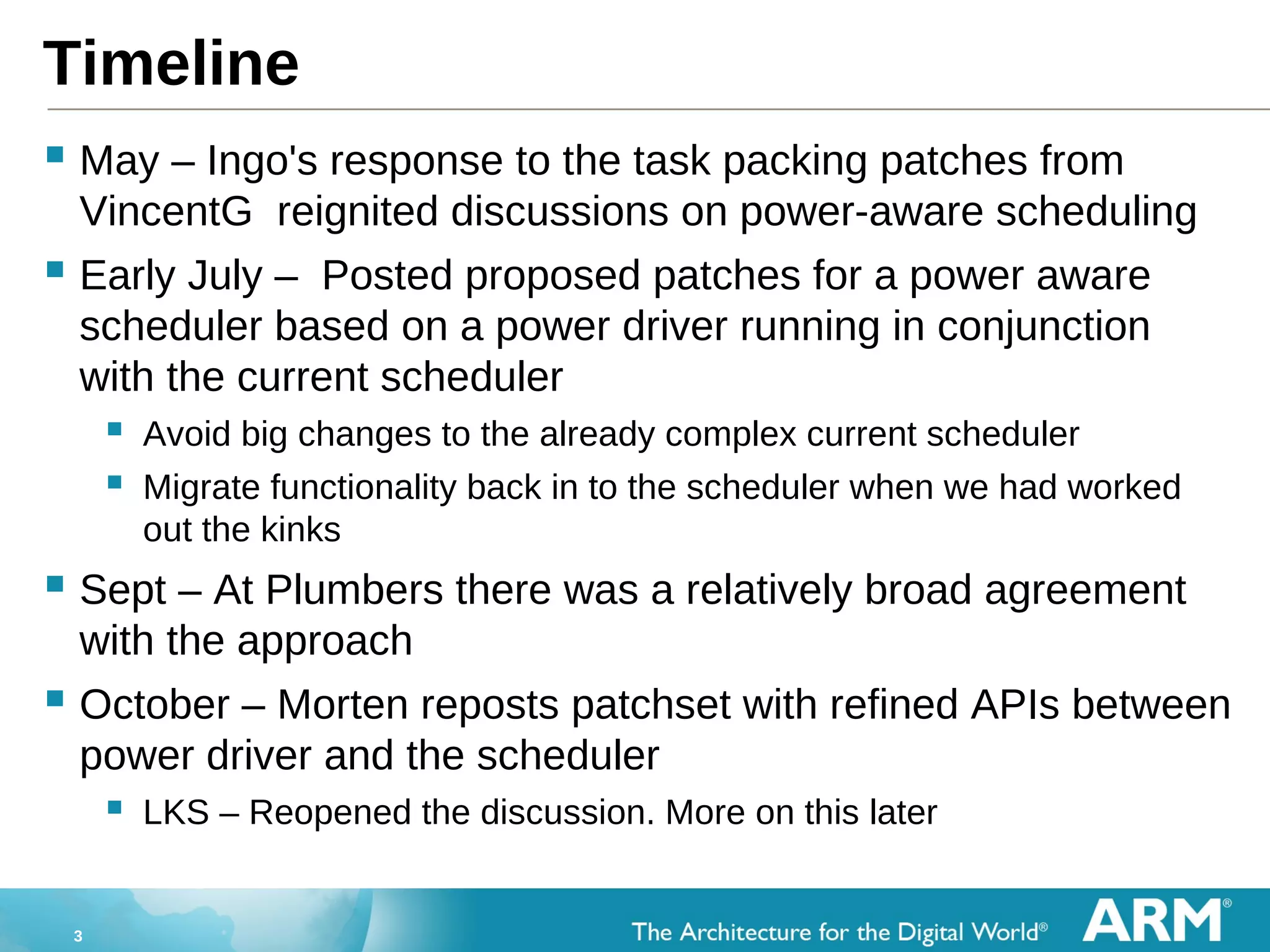 Timeline

- May – Ingo's response to the task packing patches from VincentG reignited discussions on power-aware scheduling
- Early July – Posted proposed patches for a power aware scheduler based on a power driver running in conjunction with the current scheduler
  - Avoid big changes to the already complex current scheduler
  - Migrate functionality back in to the scheduler when we had worked out the kinks
- Sept – At Plumbers there was a relatively broad agreement with the approach
- October – Morten reposts patchset with refined APIs between power driver and the scheduler
  - LKS – Reopened the discussion. More on this later

3

The Architecture for the Digital World®

ARM®